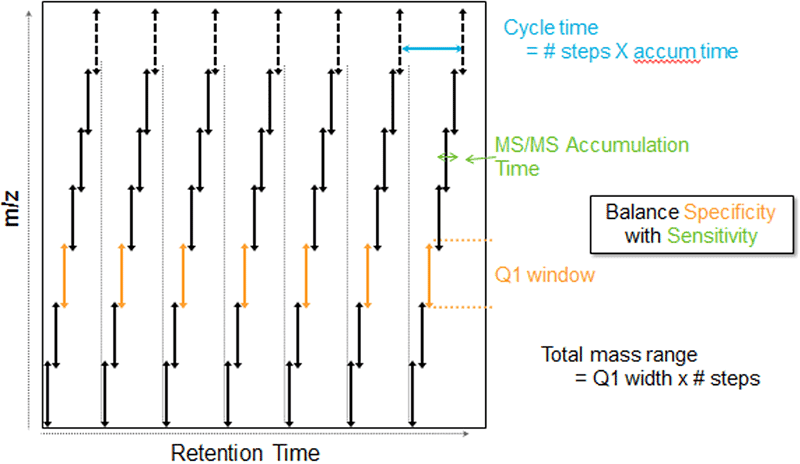 m/z

Retention Time

Cycle time
= # steps X accum time

MS/MS Accumulation Time

Balance Specificity with Sensitivity

Q1 window

Total mass range
= Q1 width x # steps